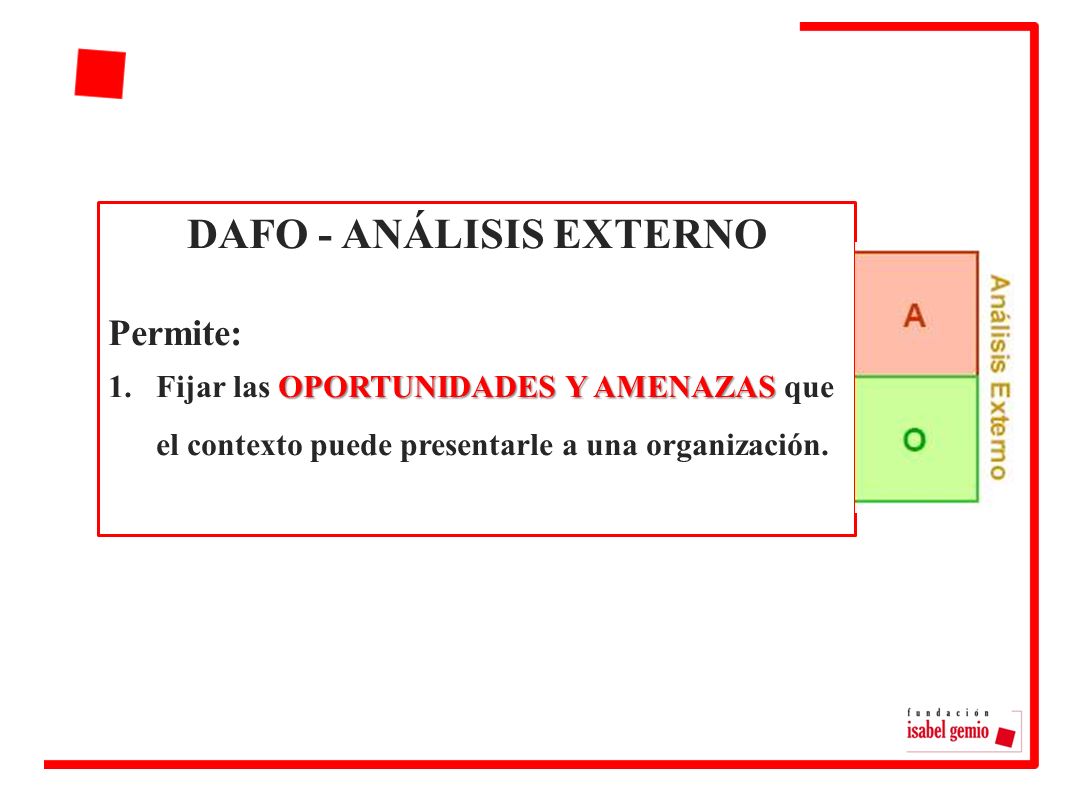 DAFO - ANÁLISIS EXTERNO

Permite:

1. Fijar las OPORTUNIDADES Y AMENAZAS que el contexto puede presentarle a una organización.

A

O

Análisis Externo

fundación
isabel gemio